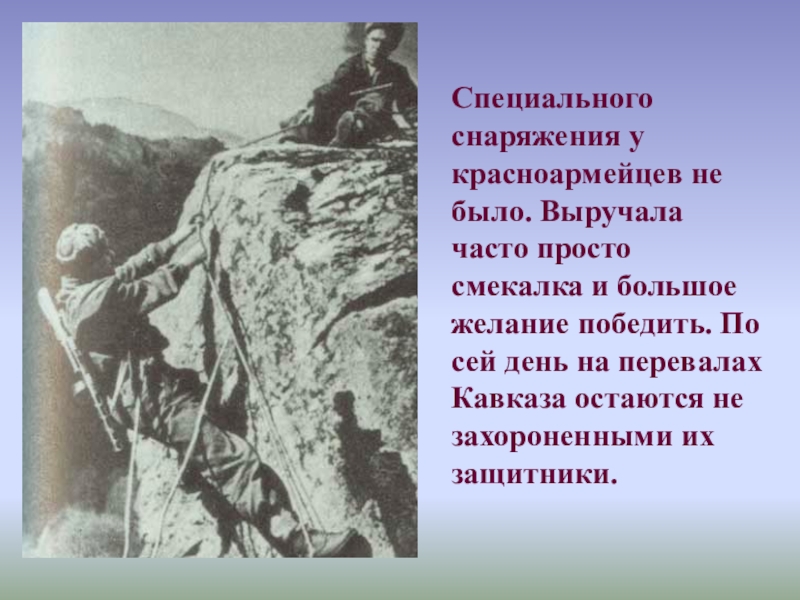 Специального снаряжения у красноармейцев не было. Выручала часто просто смекалка и большое желание победить. По сей день на перевалах Кавказа остаются не захороненными их защитники.